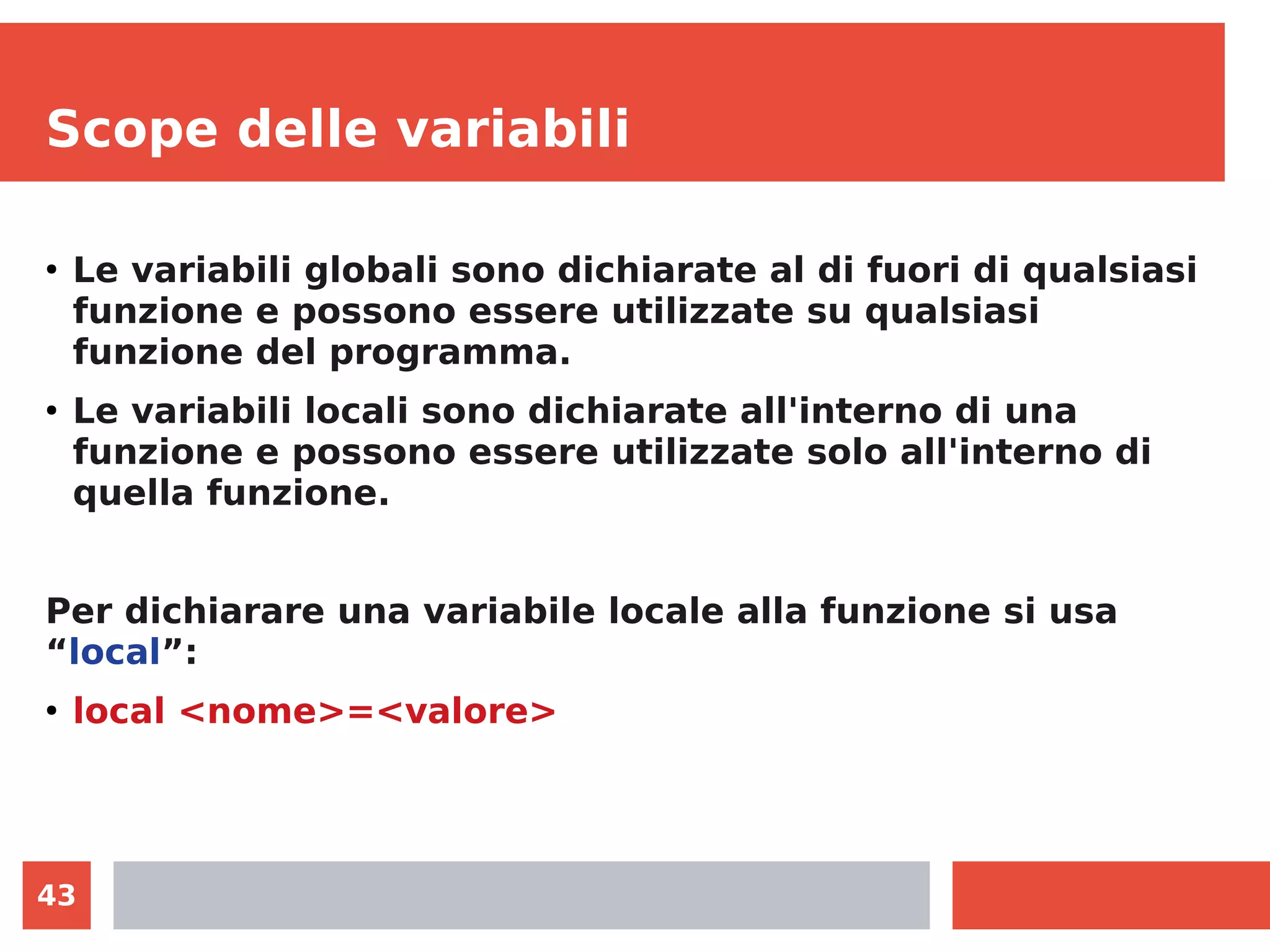 Scope delle variabili

• Le variabili globali sono dichiarate al di fuori di qualsiasi funzione e possono essere utilizzate su qualsiasi funzione del programma.

• Le variabili locali sono dichiarate all'interno di una funzione e possono essere utilizzate solo all'interno di quella funzione.

Per dichiarare una variabile locale alla funzione si usa “local”:

• local <nome>=<valore>

43